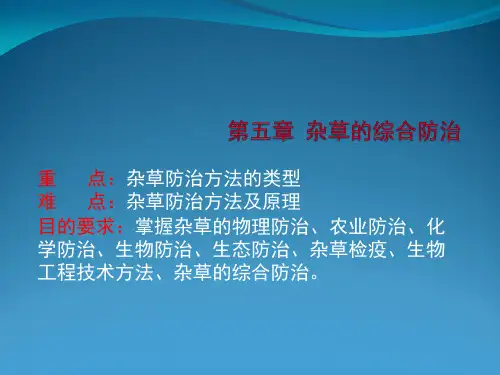 第五章 杂草的综合防治

重 点：杂草防治方法的类型
难 点：杂草防治方法及原理
目的要求：掌握杂草的物理防治、农业防治、化学防治、生物防治、生态防治、杂草检疫、生物工程技术方法、杂草的综合防治。